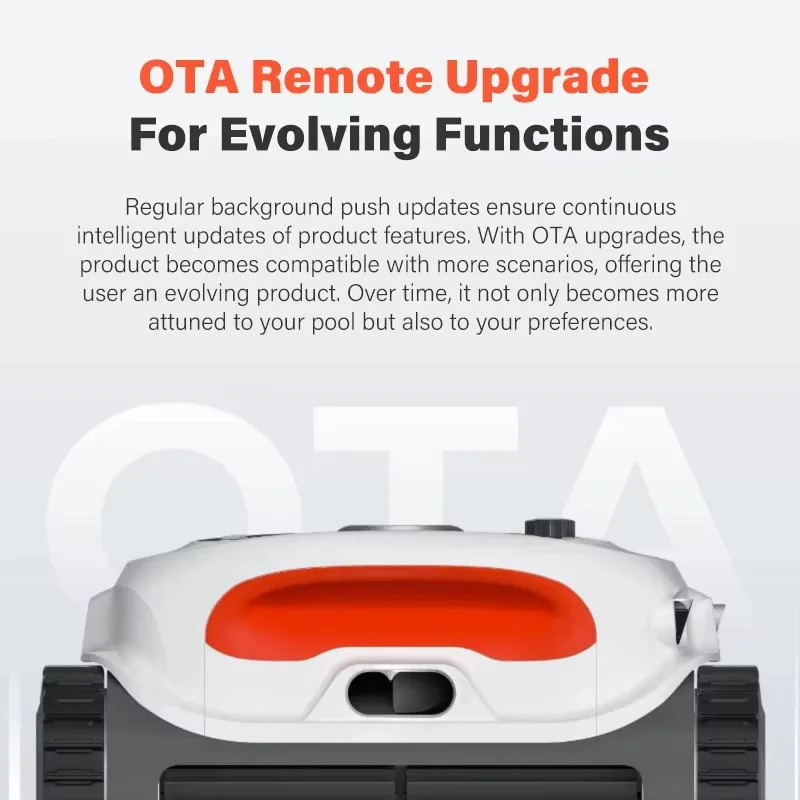 OTA Remote Upgrade
For Evolving Functions

Regular background push updates ensure continuous intelligent updates of product features. With OTA upgrades, the product becomes compatible with more scenarios, offering the user an evolving product. Over time, it not only becomes more attuned to your pool but also to your preferences.

OTA